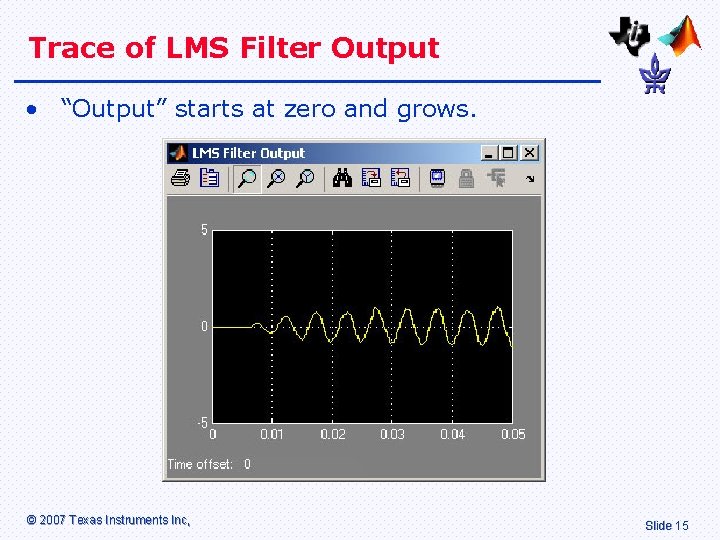 Trace of LMS Filter Output

• "Output" starts at zero and grows.

LMS Filter Output

5

0

-5

0 0.01 0.02 0.03 0.04 0.05

Time offset: 0

© 2007 Texas Instruments Inc,

Slide 15